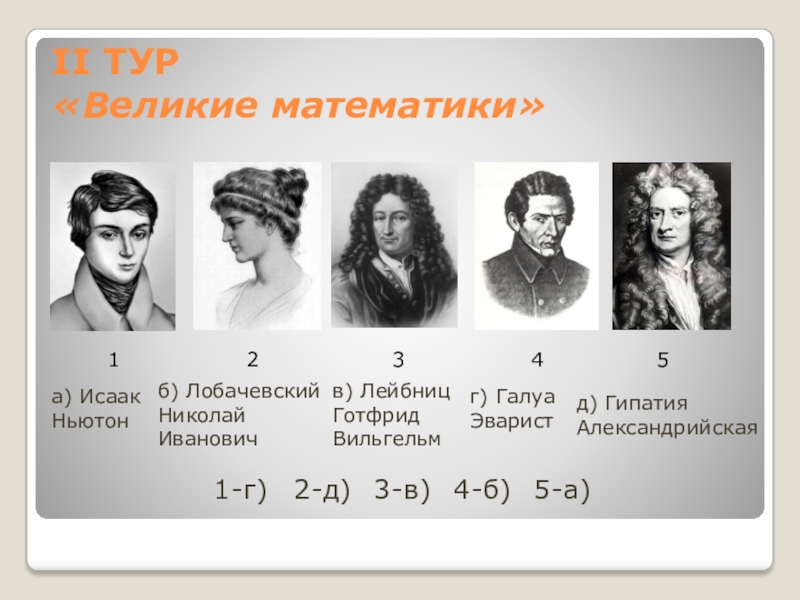 II ТУР
«Великие математики»

1 2 3 4 5

а) Исаак Ньютон

б) Лобачевский Николай Иванович

в) Лейбниц Готфрид Вильгельм

г) Галуа Эварист

д) Гипатия Александрийская

1-г) 2-д) 3-в) 4-б) 5-а)